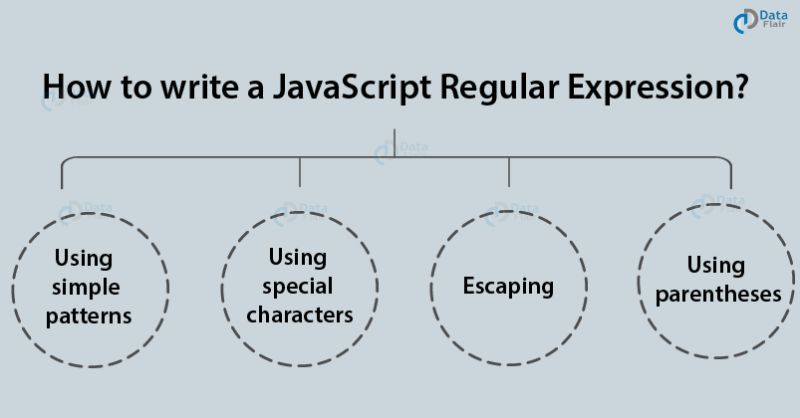 Data Flair

How to write a JavaScript Regular Expression?

Using simple patterns

Using special characters

Escaping

Using parentheses